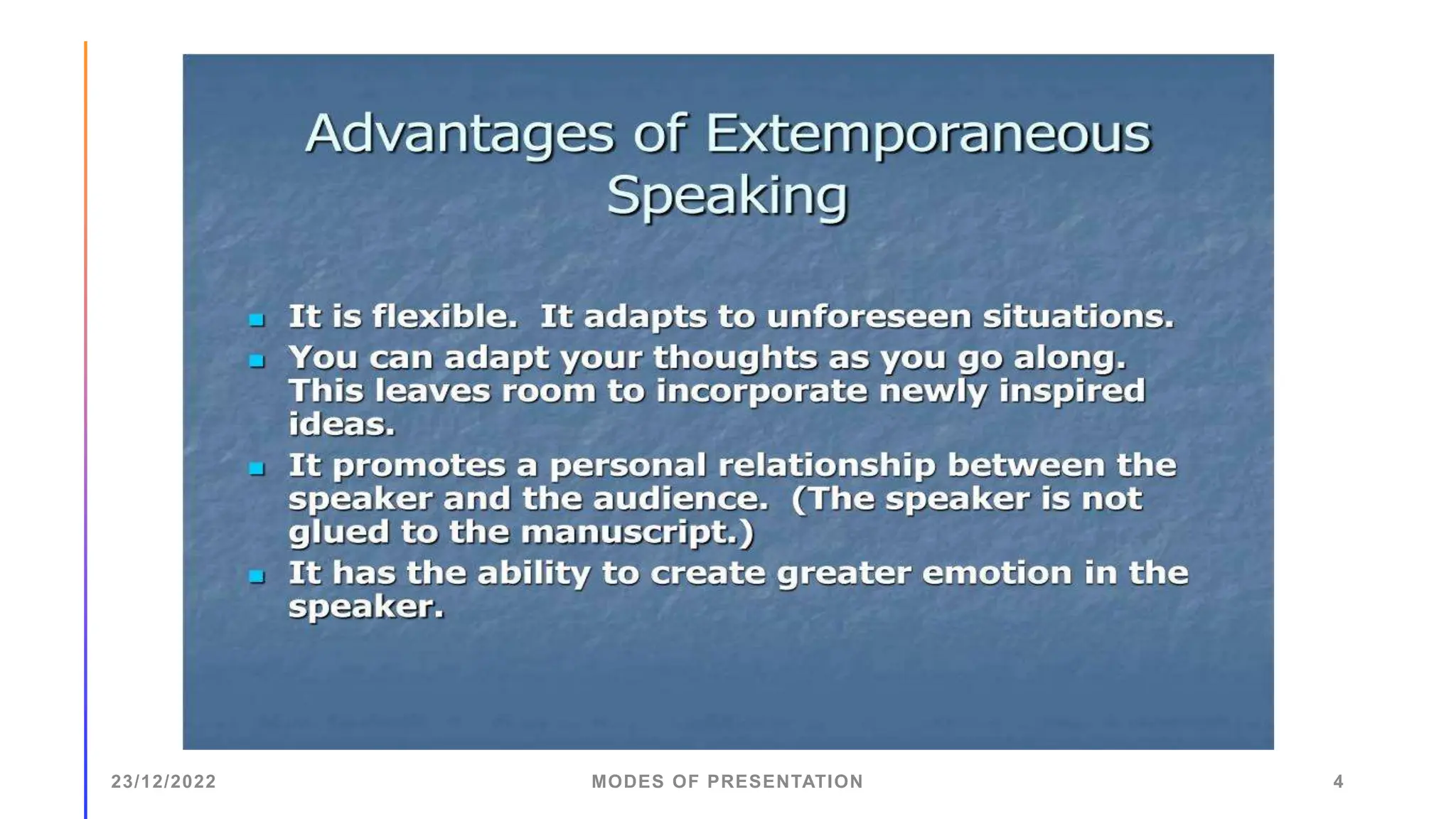 Advantages of Extemporaneous Speaking

- It is flexible. It adapts to unforeseen situations.
- You can adapt your thoughts as you go along. This leaves room to incorporate newly inspired ideas.
- It promotes a personal relationship between the speaker and the audience. (The speaker is not glued to the manuscript.)
- It has the ability to create greater emotion in the speaker.

23/12/2022 MODES OF PRESENTATION 4